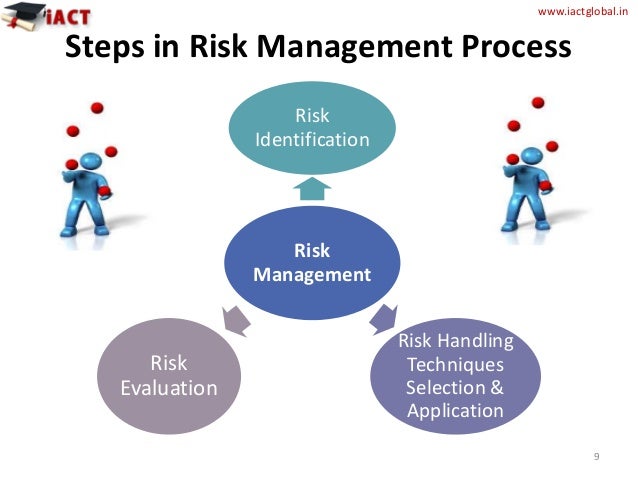 iACT

www.iactglobal.in

Steps in Risk Management Process

Risk Identification

Risk Management

Risk Evaluation

Risk Handling Techniques Selection & Application

9